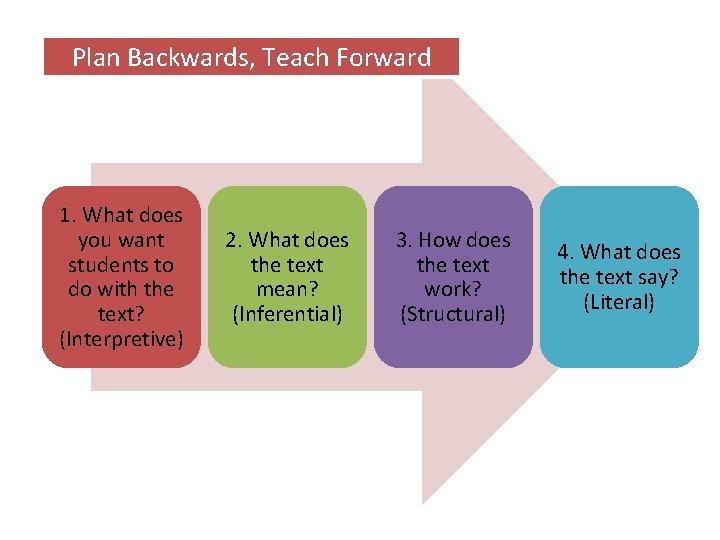 Plan Backwards, Teach Forward

1. What does you want students to do with the text? (Interpretive)

2. What does the text mean? (Inferential)

3. How does the text work? (Structural)

4. What does the text say? (Literal)